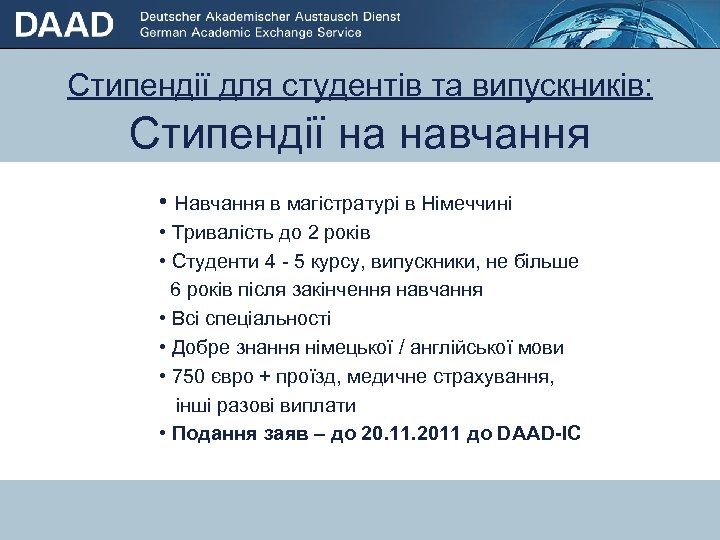 DAAD Deutscher Akademischer Austausch Dienst
German Academic Exchange Service

Стипендії для студентів та випускників:
Стипендії на навчання

• Навчання в магістратурі в Німеччині
• Тривалість до 2 років
• Студенти 4 - 5 курсу, випускники, не більше 6 років після закінчення навчання
• Всі спеціальності
• Добре знання німецької / англійської мови
• 750 євро + проїзд, медичне страхування, інші разові виплати
• Подання заяв – до 20.11.2011 до DAAD-IC